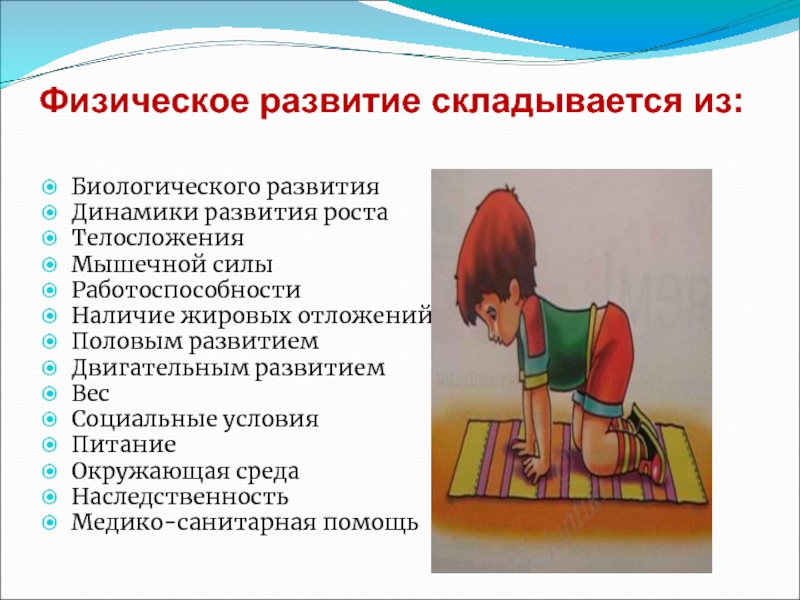 Физическое развитие складывается из:

Биологического развития
Динамики развития роста
Телосложения
Мышечной силы
Работоспособности
Наличие жировых отложений
Половым развитием
Двигательным развитием
Вес
Социальные условия
Питание
Окружающая среда
Наследственность
Медико-санитарная помощь